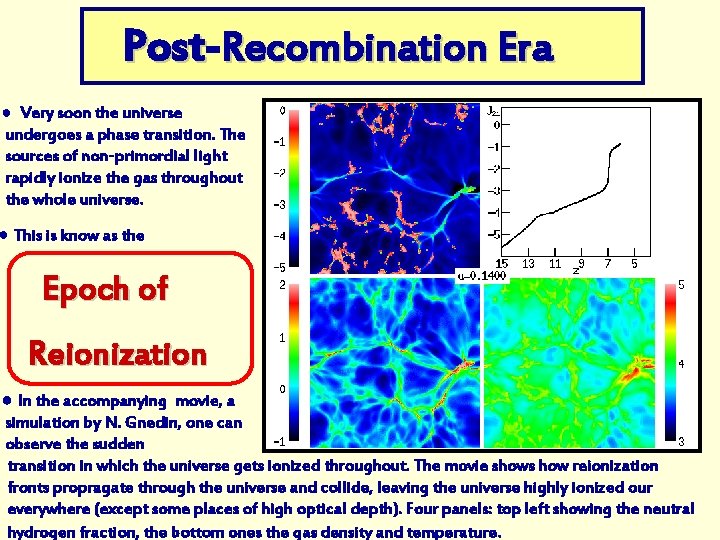 Post-Recombination Era

● Very soon the universe undergoes a phase transition. The sources of non-primordial light rapidly ionize the gas throughout the whole universe.

● This is know as the

Epoch of Reionization

● In the accompanying movie, a simulation by N. Gnedin, one can observe the sudden transition in which the universe gets ionized throughout. The movie shows how reionization fronts propragate through the universe and collide, leaving the universe highly ionized our everywhere (except some places of high optical depth). Four panels: top left showing the neutral hydrogen fraction, the bottom ones the gas density and temperature.

0
-1
-2
-3
-4
-5

$J_{21}$
0
-1
-2
-3
-4
-5
15 13 11 9 7 5
z

a=0.1400

2
1
0
-1

5
4
3